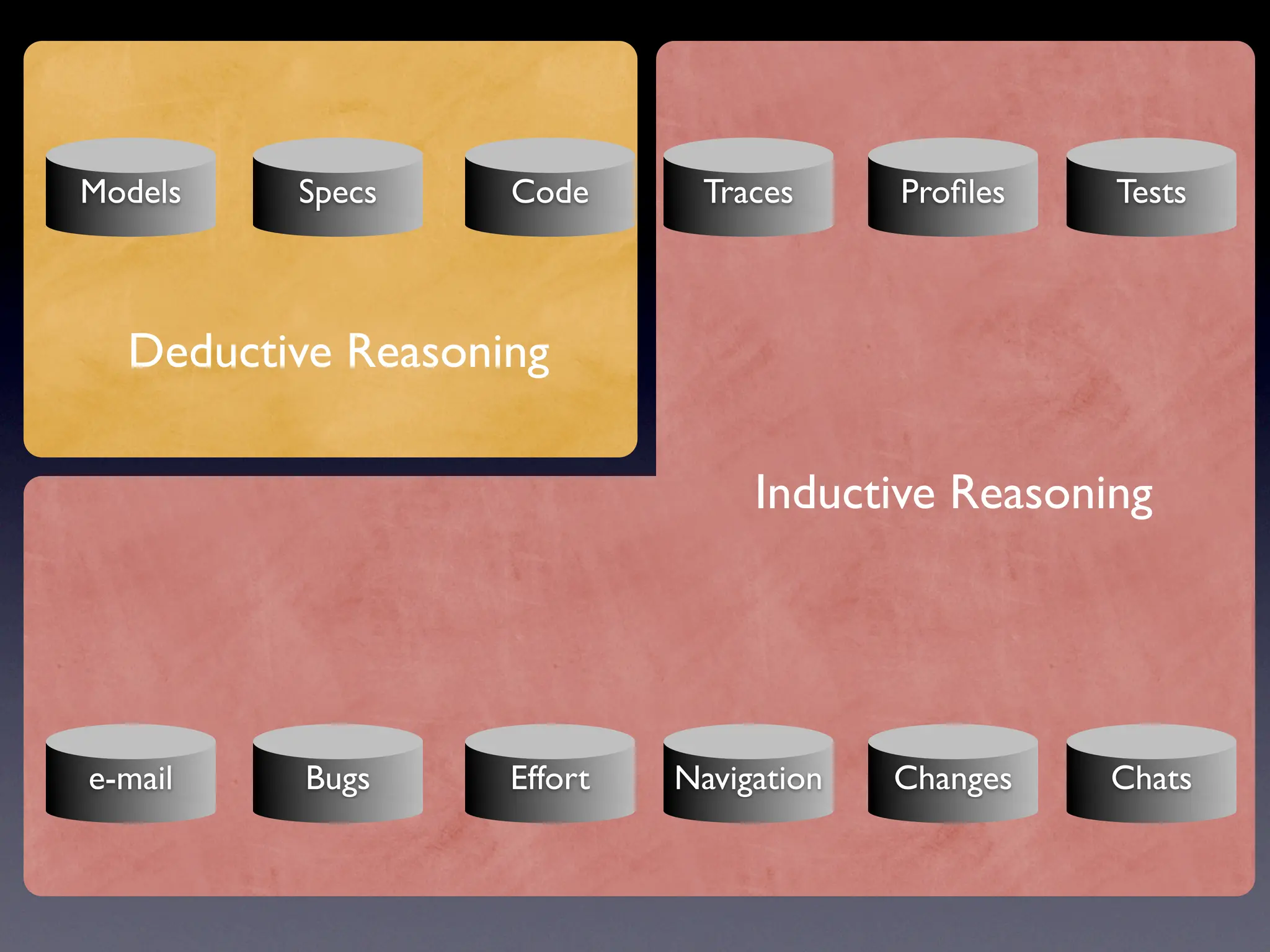 Models Specs Code Traces Profiles Tests

Deductive Reasoning

Inductive Reasoning

e-mail Bugs Effort Navigation Changes Chats